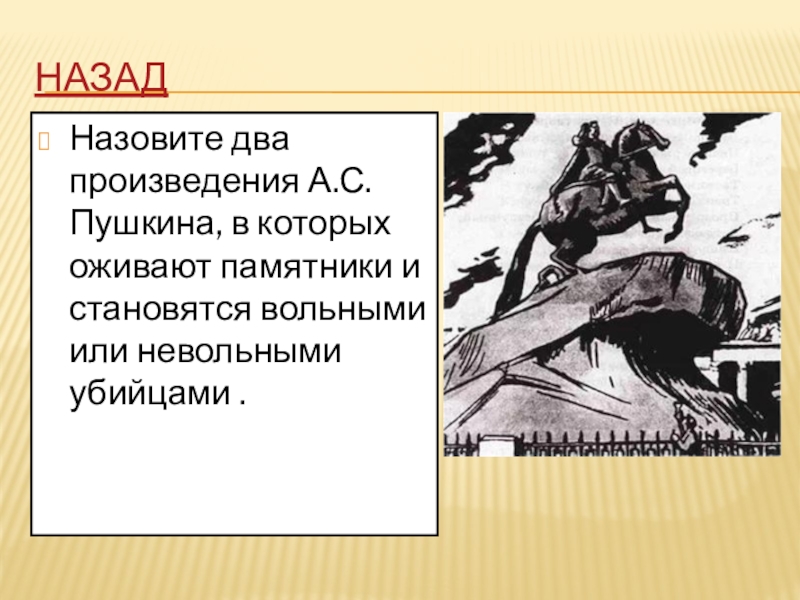 НАЗАД

Назовите два произведения А.С. Пушкина, в которых оживают памятники и становятся вольными или невольными убийцами .